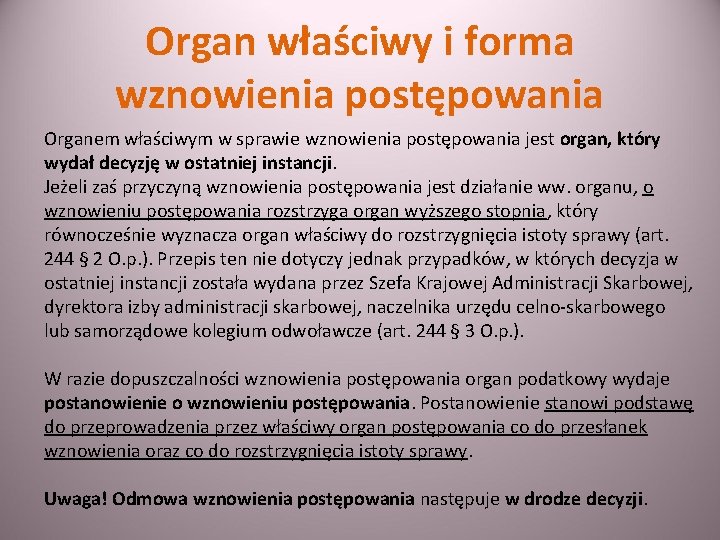 Organ właściwy i forma wznowienia postępowania

Organem właściwym w sprawie wznowienia postępowania jest organ, który wydał decyzję w ostatniej instancji.
Jeżeli zaś przyczyną wznowienia postępowania jest działanie ww. organu, o wznowieniu postępowania rozstrzyga organ wyższego stopnia, który równocześnie wyznacza organ właściwy do rozstrzygnięcia istoty sprawy (art. 244 § 2 O.p.). Przepis ten nie dotyczy jednak przypadków, w których decyzja w ostatniej instancji została wydana przez Szefa Krajowej Administracji Skarbowej, dyrektora izby administracji skarbowej, naczelnika urzędu celno-skarbowego lub samorządowe kolegium odwoławcze (art. 244 § 3 O.p.).

W razie dopuszczalności wznowienia postępowania organ podatkowy wydaje postanowienie o wznowieniu postępowania. Postanowienie stanowi podstawę do przeprowadzenia przez właściwy organ postępowania co do przesłanek wznowienia oraz co do rozstrzygnięcia istoty sprawy.

Uwaga! Odmowa wznowienia postępowania następuje w drodze decyzji.